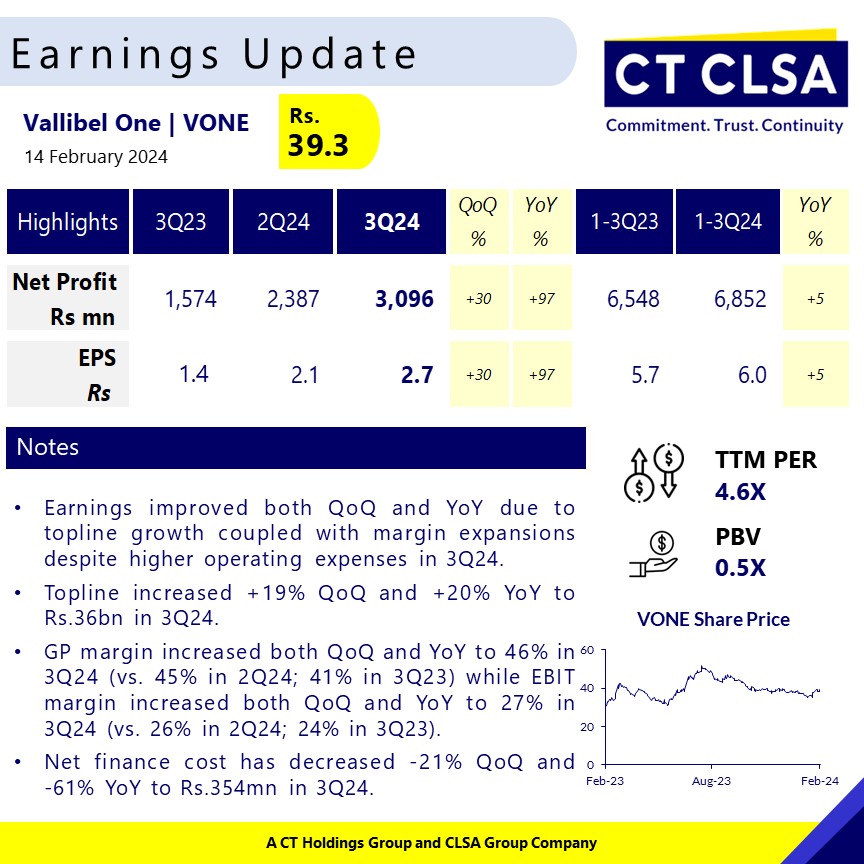 Earnings Update

CT CLSA
Commitment. Trust. Continuity

Vallibel One | VONE
14 February 2024

Rs.
39.3

| Highlights | 3Q23 | 2Q24 | 3Q24 | QoQ % | YoY % | 1-3Q23 | 1-3Q24 | YoY % |
|---|---|---|---|---|---|---|---|---|
| Net Profit Rs mn | 1,574 | 2,387 | 3,096 | +30 | +97 | 6,548 | 6,852 | +5 |
| EPS Rs | 1.4 | 2.1 | 2.7 | +30 | +97 | 5.7 | 6.0 | +5 |

Notes

• Earnings improved both QoQ and YoY due to topline growth coupled with margin expansions despite higher operating expenses in 3Q24.

• Topline increased +19% QoQ and +20% YoY to Rs.36bn in 3Q24.

• GP margin increased both QoQ and YoY to 46% in 3Q24 (vs. 45% in 2Q24; 41% in 3Q23) while EBIT margin increased both QoQ and YoY to 27% in 3Q24 (vs. 26% in 2Q24; 24% in 3Q23).

• Net finance cost has decreased -21% QoQ and -61% YoY to Rs.354mn in 3Q24.

TTM PER
4.6X

PBV
0.5X

VONE Share Price

60
40
20
0
Feb-23
Aug-23
Feb-24

A CT Holdings Group and CLSA Group Company